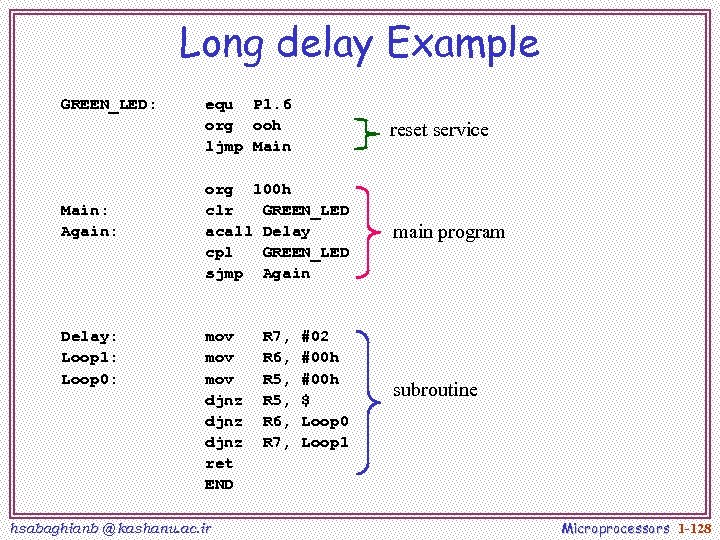 Long delay Example

GREEN_LED: equ P1.6
org ooh
ljmp Main

reset service

org 100h
Main: clr GREEN_LED
Again: acall Delay
cpl GREEN_LED
sjmp Again

main program

Delay: mov R7, #02
Loop1: mov R6, #00h
Loop0: mov R5, #00h
djnz R5, $
djnz R6, Loop0
djnz R7, Loop1
ret
END

subroutine

hsabaghianb @ kashanu.ac.ir

Microprocessors 1-128